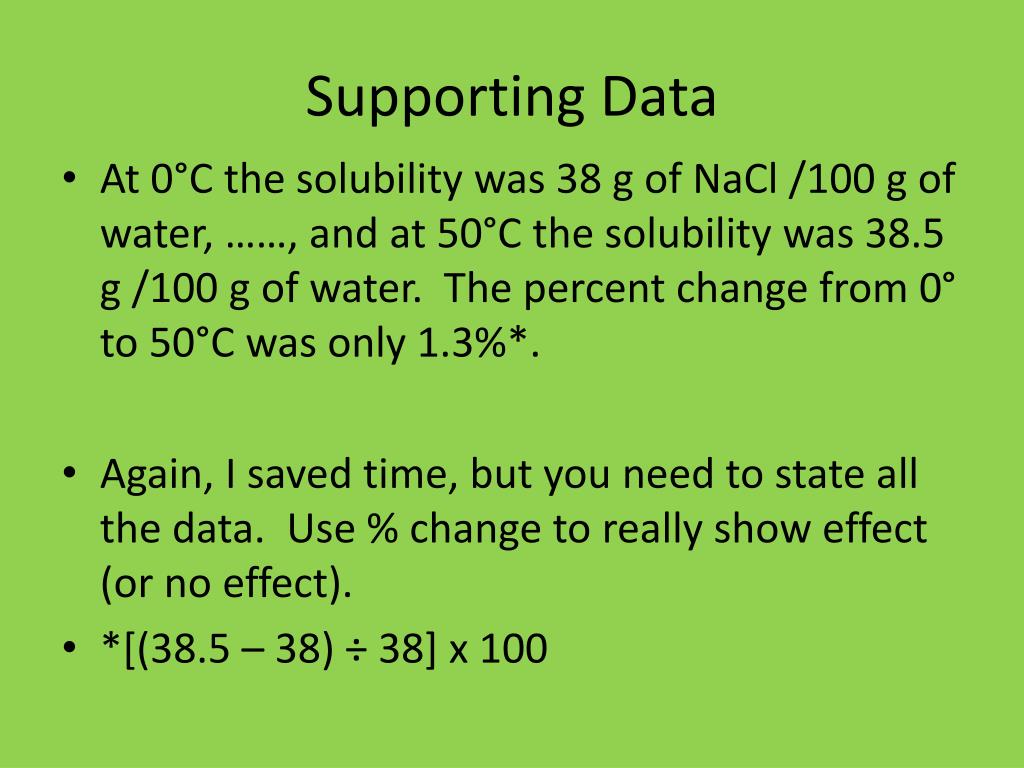 Supporting Data

• At 0°C the solubility was 38 g of NaCl /100 g of water, ……, and at 50°C the solubility was 38.5 g /100 g of water. The percent change from 0° to 50°C was only 1.3%*.

• Again, I saved time, but you need to state all the data. Use % change to really show effect (or no effect).
• *[(38.5 – 38) ÷ 38] x 100